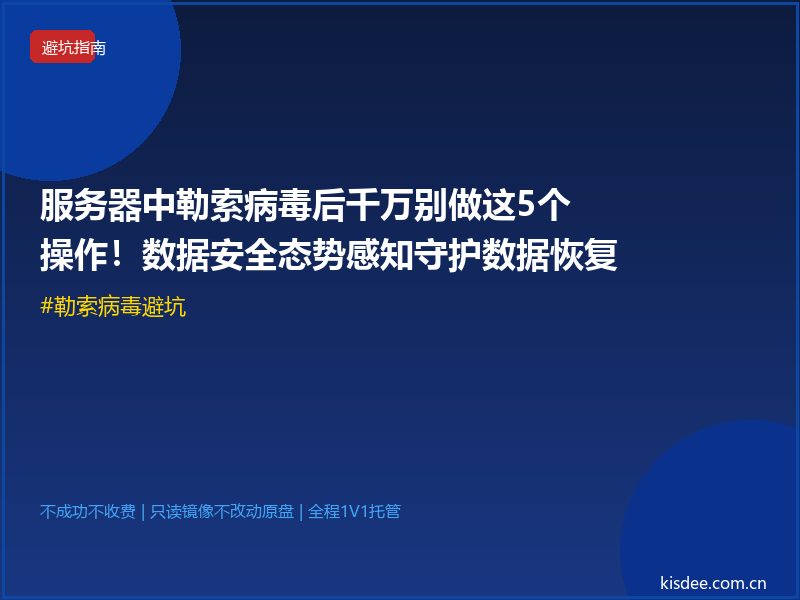 避坑指南

服务器中勒索病毒后千万别做这5个操作！数据安全态势感知守护数据恢复

#勒索病毒避坑

不成功不收费 | 只读镜像不改动原盘 | 全程1V1托管

kisdee.com.cn